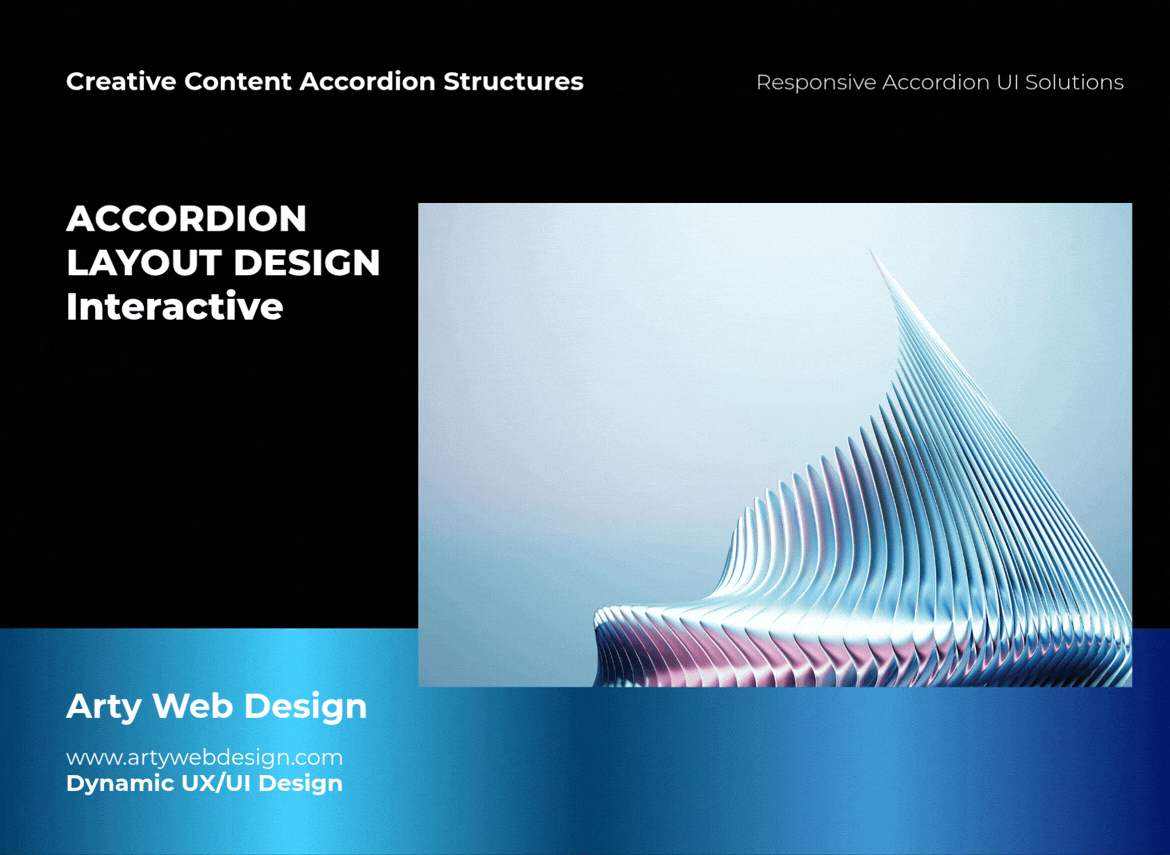 Creative Content Accordion Structures

Responsive Accordion UI Solutions

ACCORDION LAYOUT DESIGN Interactive

Arty Web Design

www.artywebdesign.com
Dynamic UX/UI Design